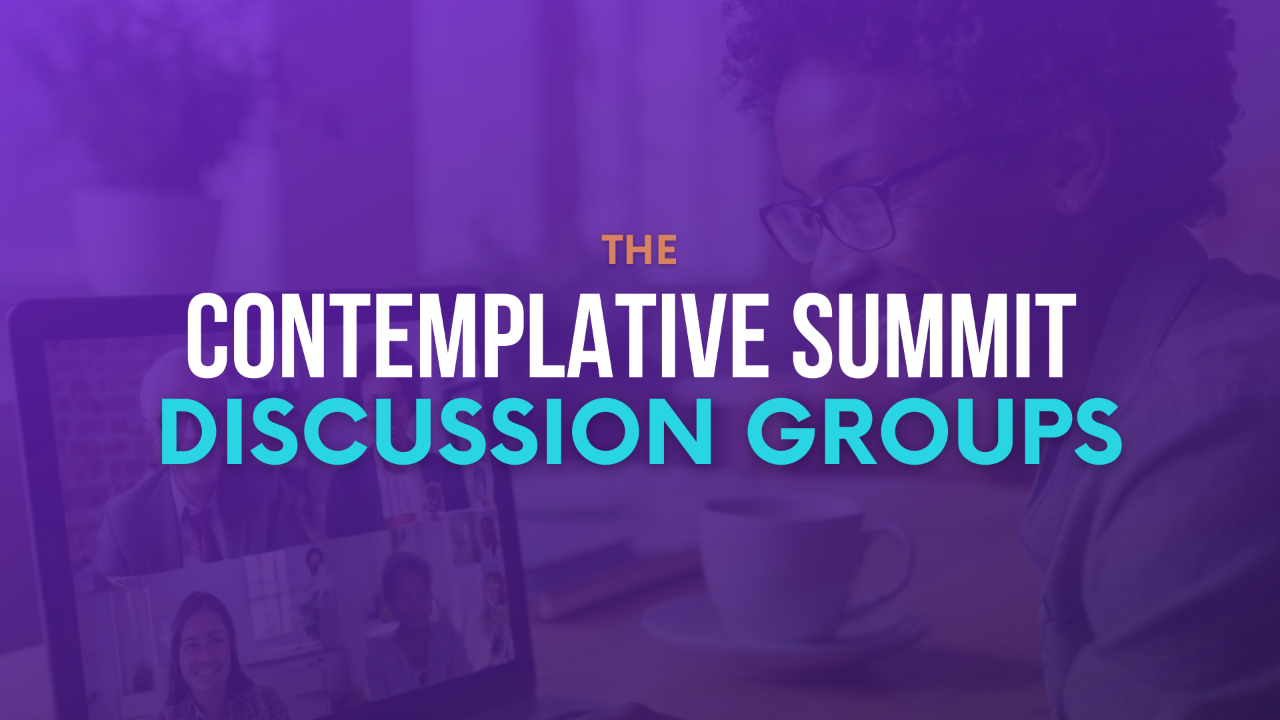 THE
CONTEMPLATIVE SUMMIT
DISCUSSION GROUPS